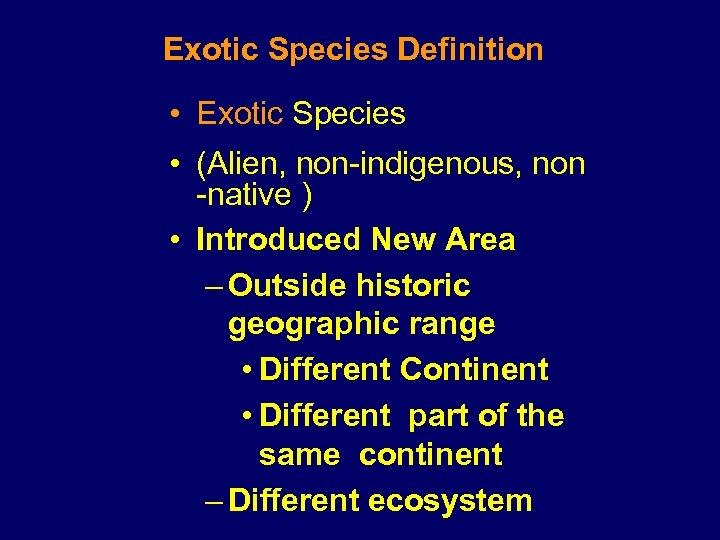 Exotic Species Definition

• Exotic Species

• (Alien, non-indigenous, non -native )

• Introduced New Area

– Outside historic geographic range

• Different Continent

• Different part of the same continent

– Different ecosystem